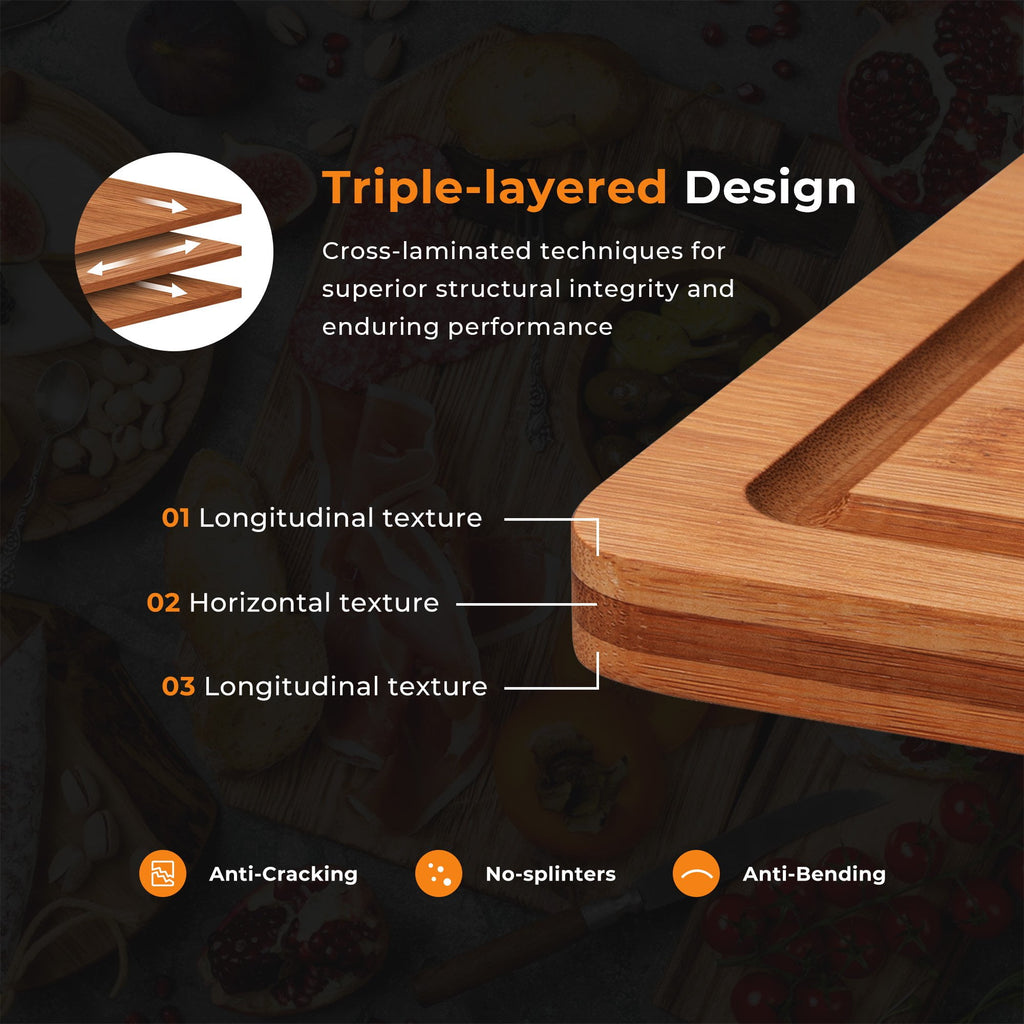 Triple-layered Design

Cross-laminated techniques for superior structural integrity and enduring performance

01 Longitudinal texture

02 Horizontal texture

03 Longitudinal texture

Anti-Cracking

No-splinters

Anti-Bending